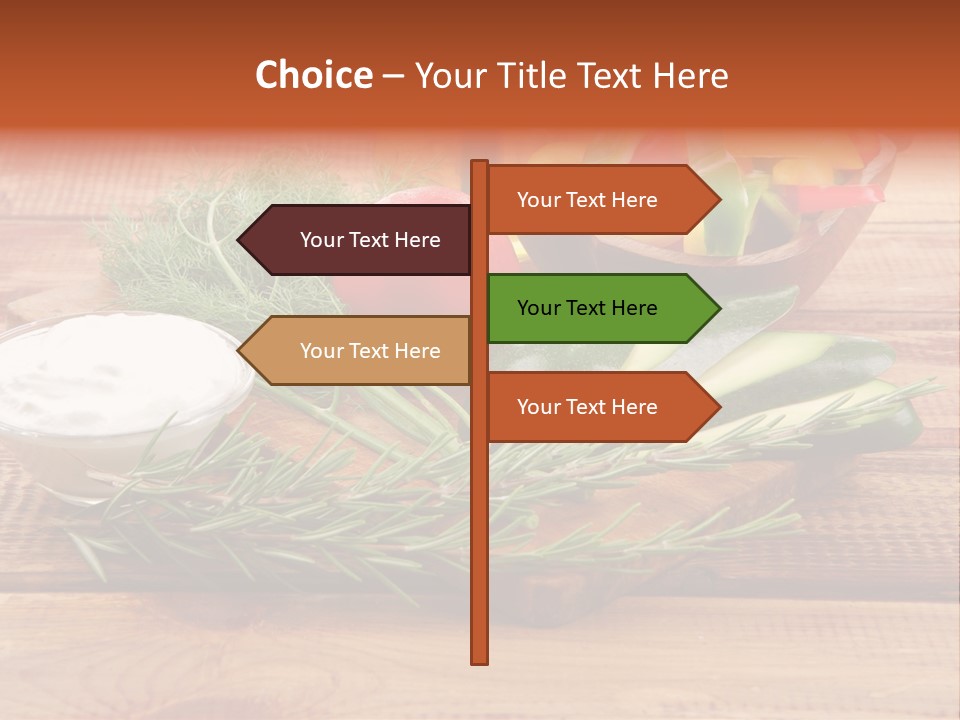 Choice – Your Title Text Here

Your Text Here

Your Text Here

Your Text Here

Your Text Here

Your Text Here